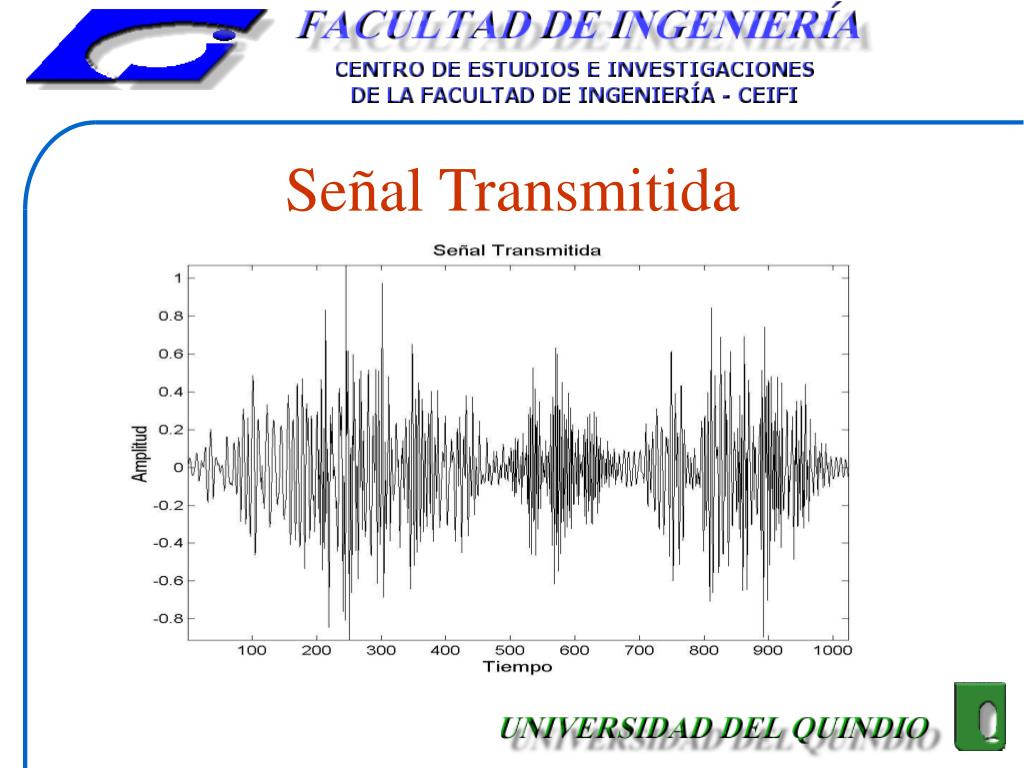 FACULTAD DE INGENIERÍA
CENTRO DE ESTUDIOS E INVESTIGACIONES DE LA FACULTAD DE INGENIERÍA - CEIFI

Señal Transmitida

Señal Transmitida

Amplitud

1
0.8
0.6
0.4
0.2
0
-0.2
-0.4
-0.6
-0.8

100 200 300 400 500 600 700 800 900 1000
Tiempo

UNIVERSIDAD DEL QUINDIO